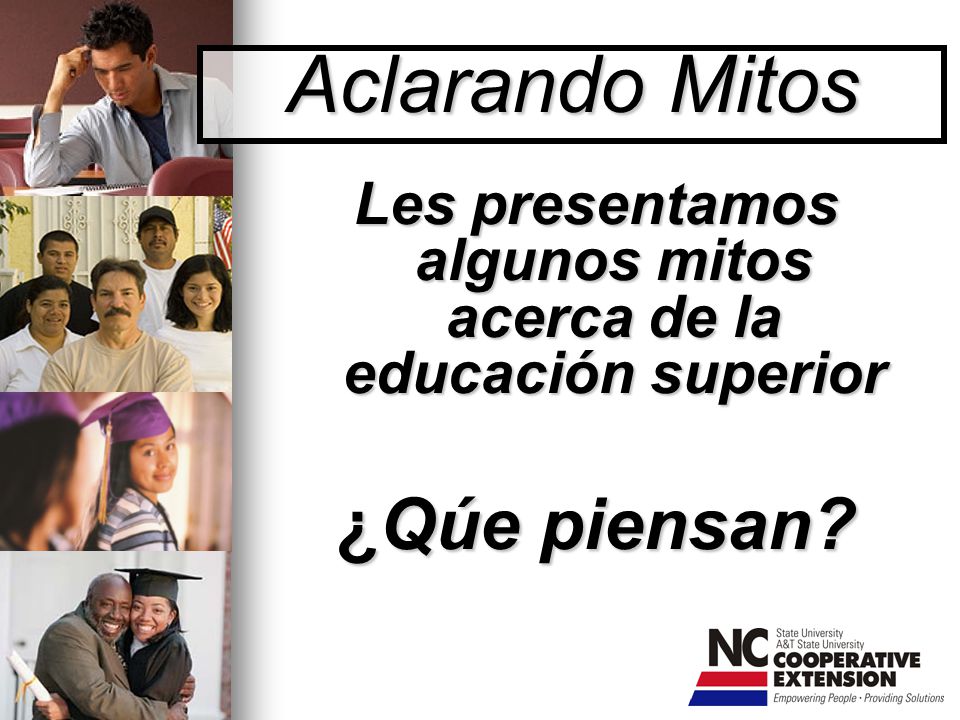 Aclarando Mitos

Les presentamos algunos mitos acerca de la educación superior

¿Qúe piensan?

NC State University
A&T State University
COOPERATIVE EXTENSION
Empowering People · Providing Solutions